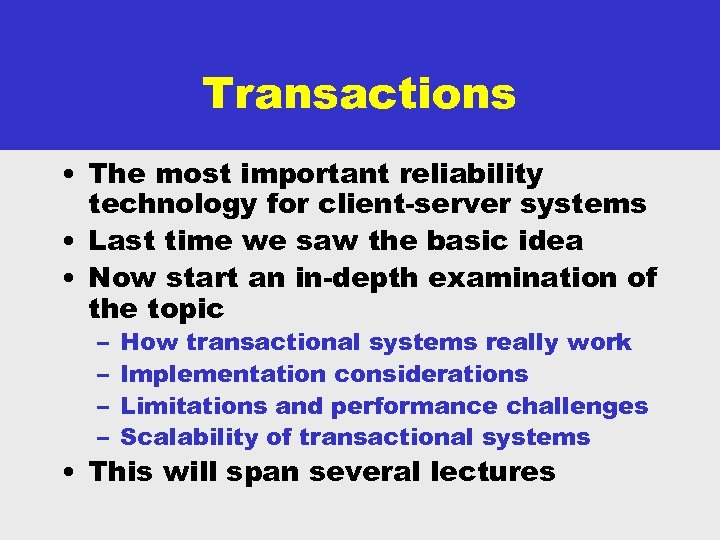 Transactions

• The most important reliability technology for client-server systems
• Last time we saw the basic idea
• Now start an in-depth examination of the topic
– How transactional systems really work
– Implementation considerations
– Limitations and performance challenges
– Scalability of transactional systems
• This will span several lectures